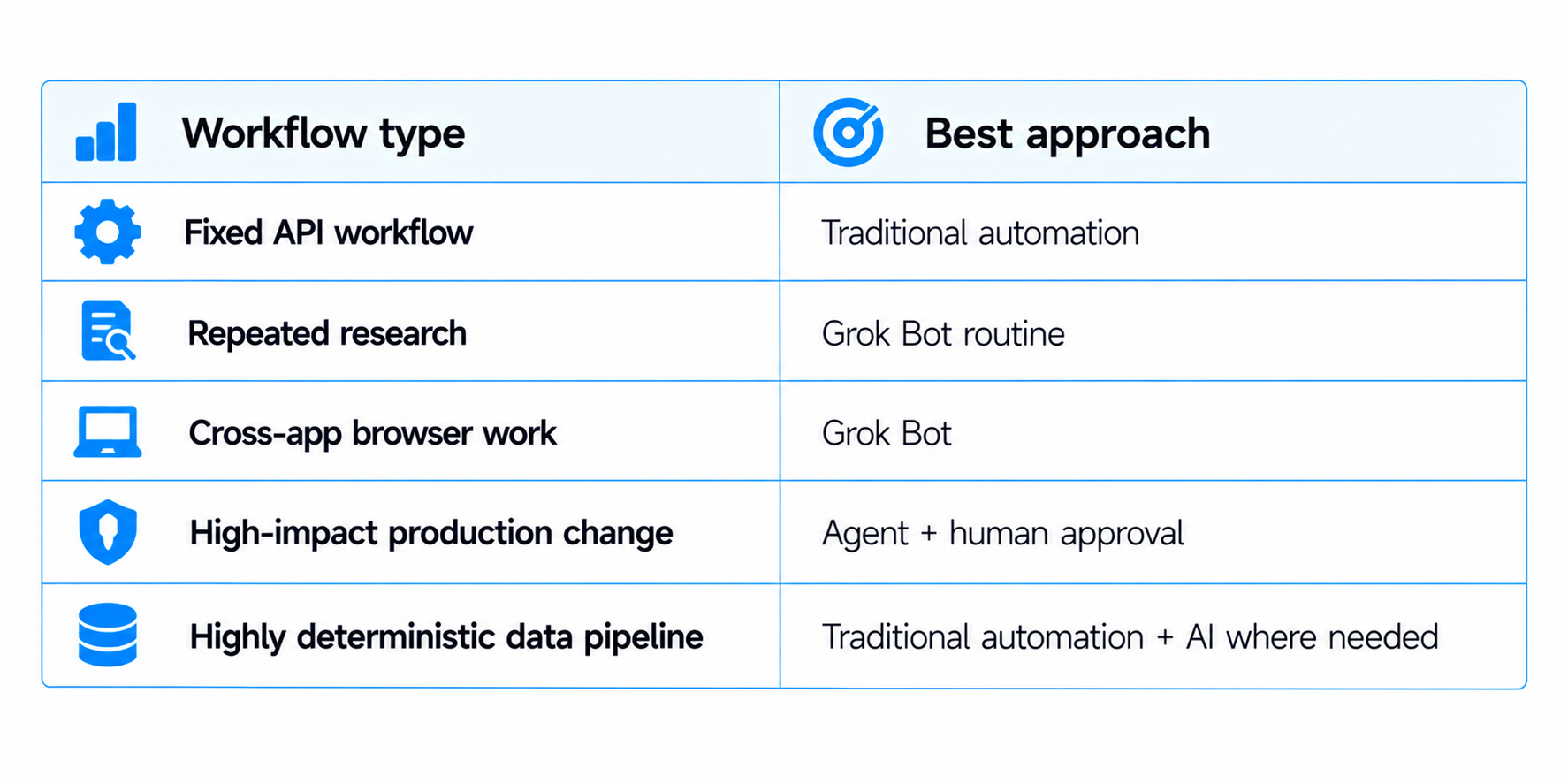 | Workflow type | Best approach |
|---|---|
| Fixed API workflow | Traditional automation |
| Repeated research | Grok Bot routine |
| Cross-app browser work | Grok Bot |
| High-impact production change | Agent + human approval |
| Highly deterministic data pipeline | Traditional automation + AI where needed |